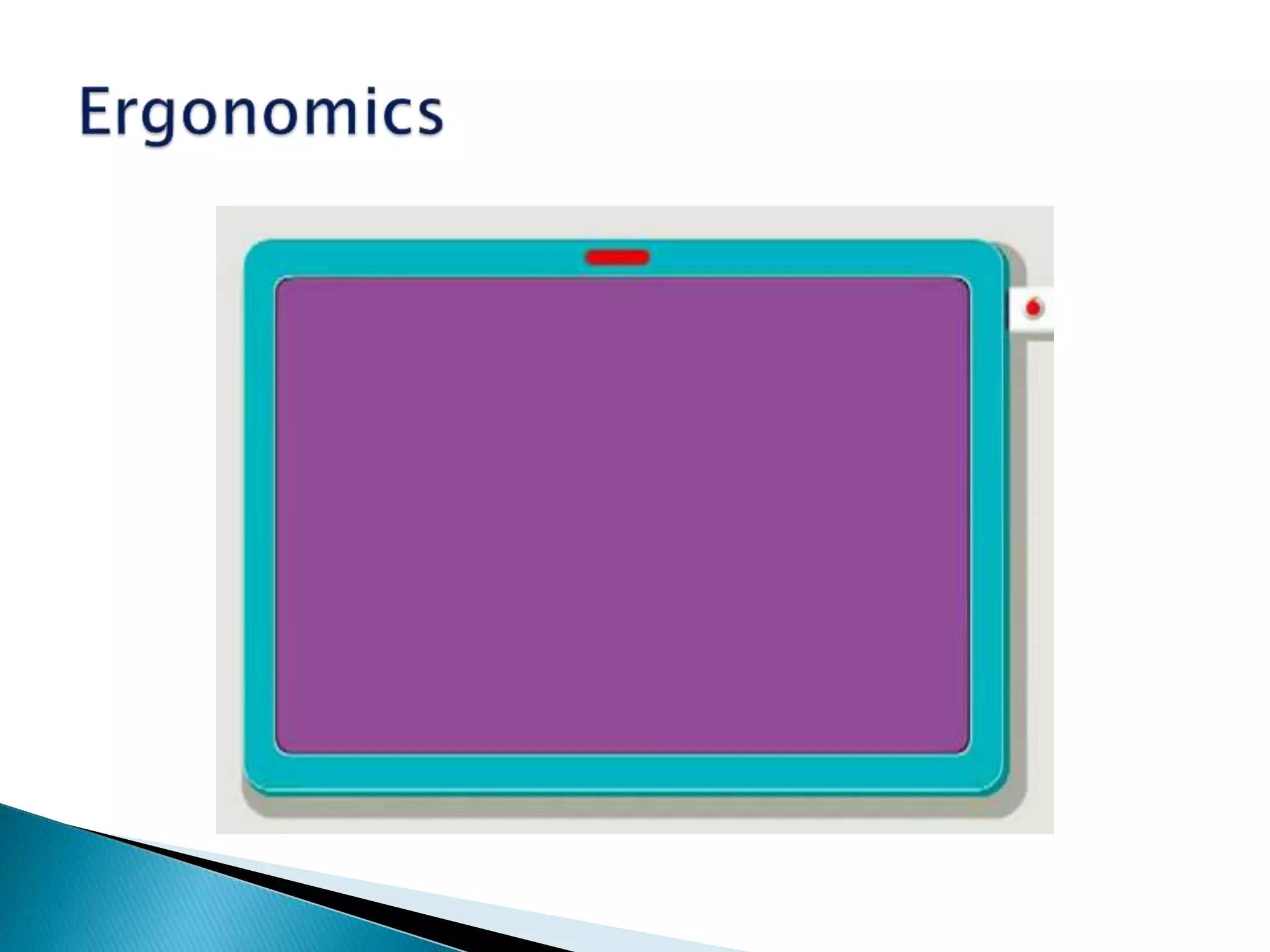 Ergonomics